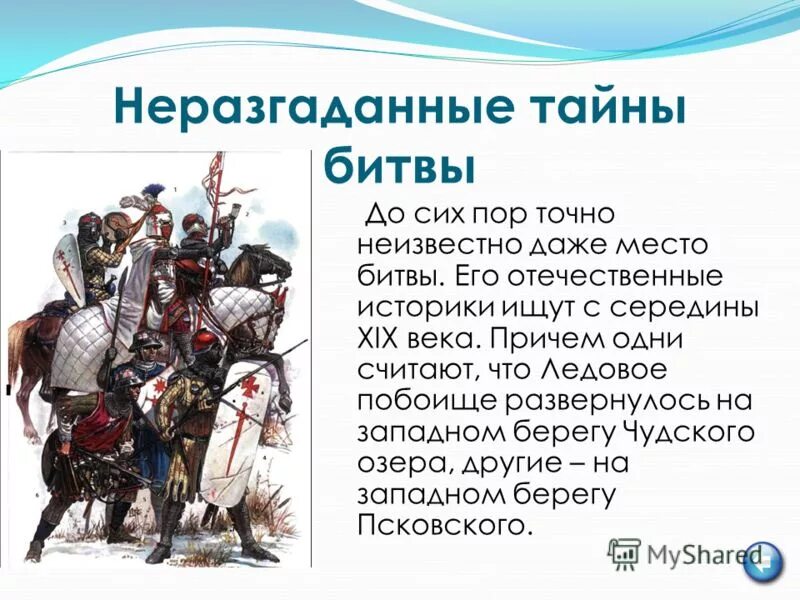 Неразгаданные тайны битвы

До сих пор точно неизвестно даже место битвы. Его отечественные историки ищут с середины XIX века. Причем одни считают, что Ледовое побоище развернулось на западном берегу Чудского озера, другие – на западном берегу Псковского.

MyShared